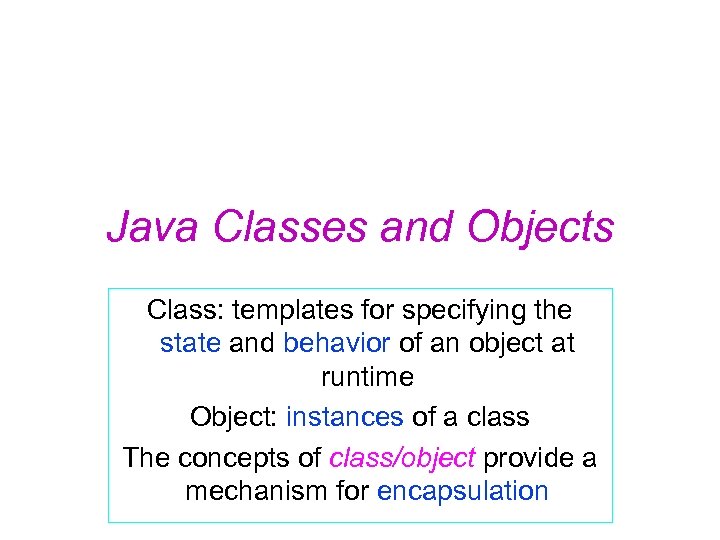 Java Classes and Objects

Class: templates for specifying the state and behavior of an object at runtime

Object: instances of a class

The concepts of class/object provide a mechanism for encapsulation